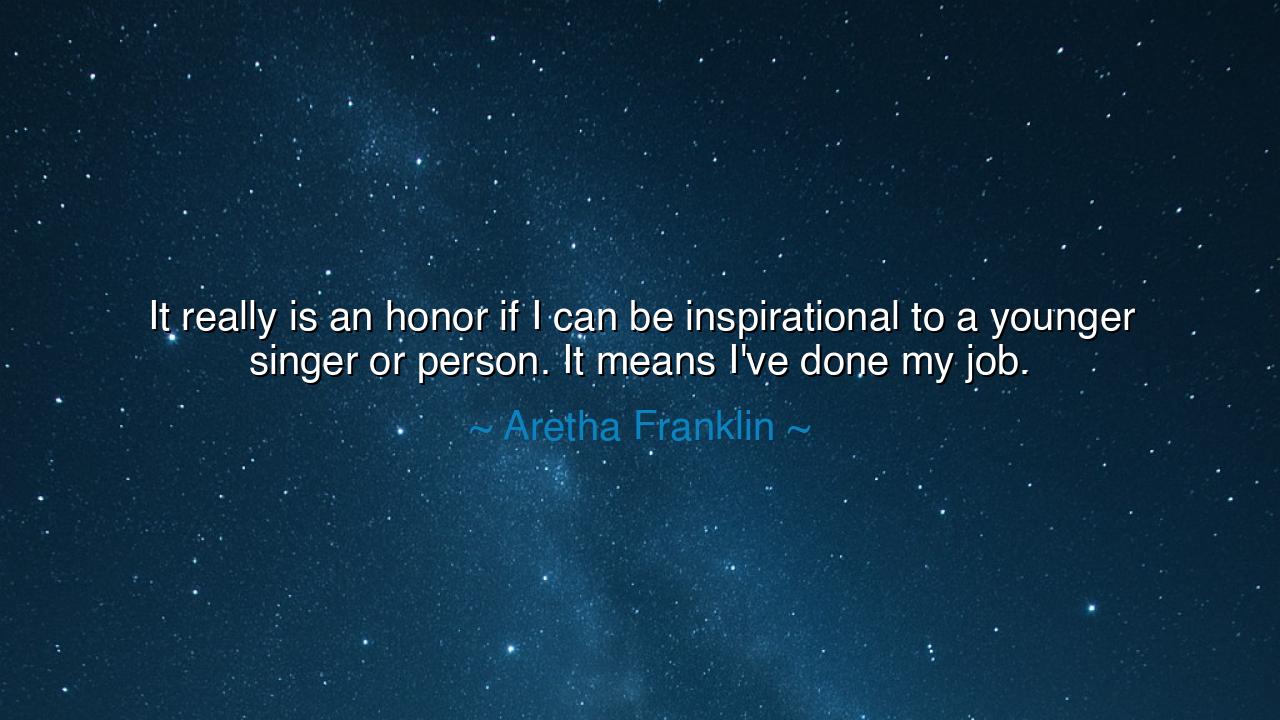 It really is an honor if I can be inspirational to a younger singer or person. It means I've done my job.

~ Aretha Franklin ~